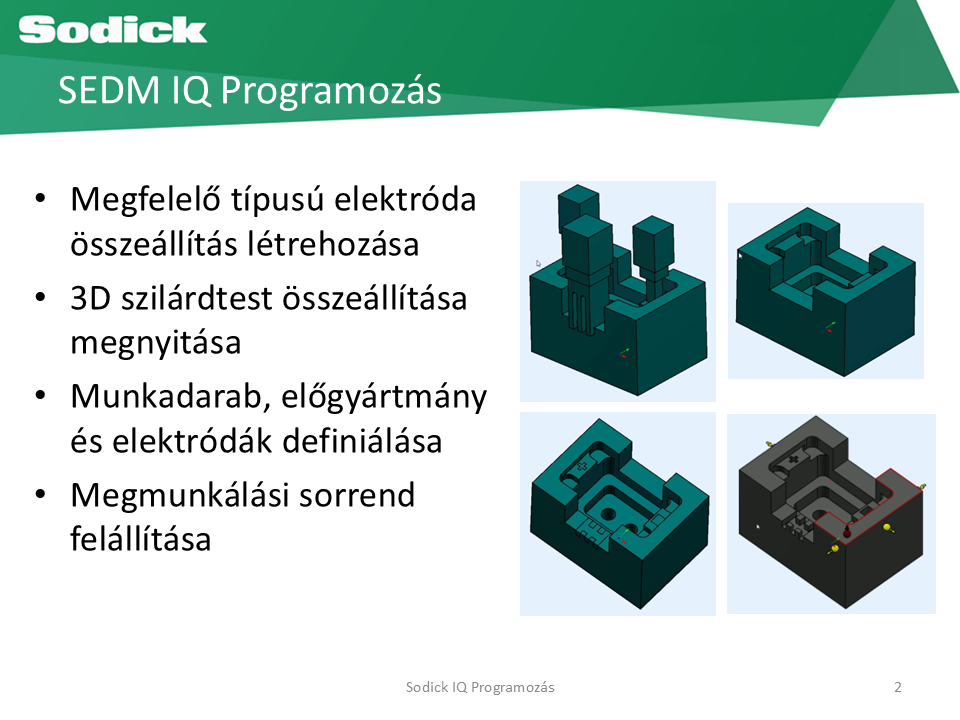 Sodick

SEDM IQ Programozás

• Megfelelő típusú elektróda összeállítás létrehozása
• 3D szilárdtest összeállítása megnyitása
• Munkadarab, előgyártmány és elektródák definiálása
• Megmunkálási sorrend felállítása

Sodick IQ Programozás

2